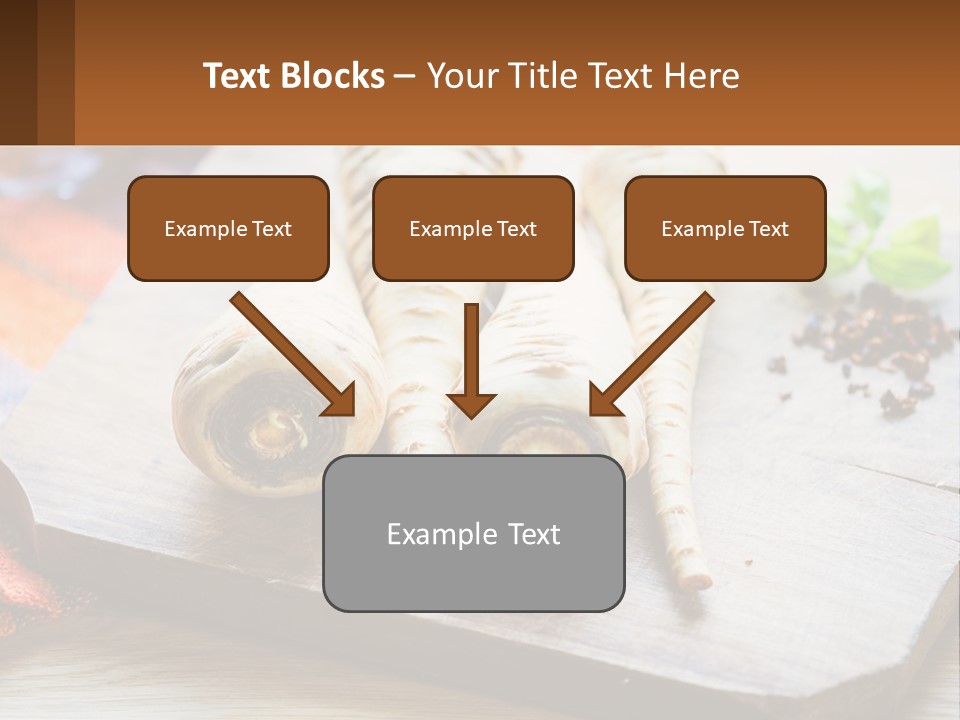 Text Blocks – Your Title Text Here

Example Text

Example Text

Example Text

Example Text